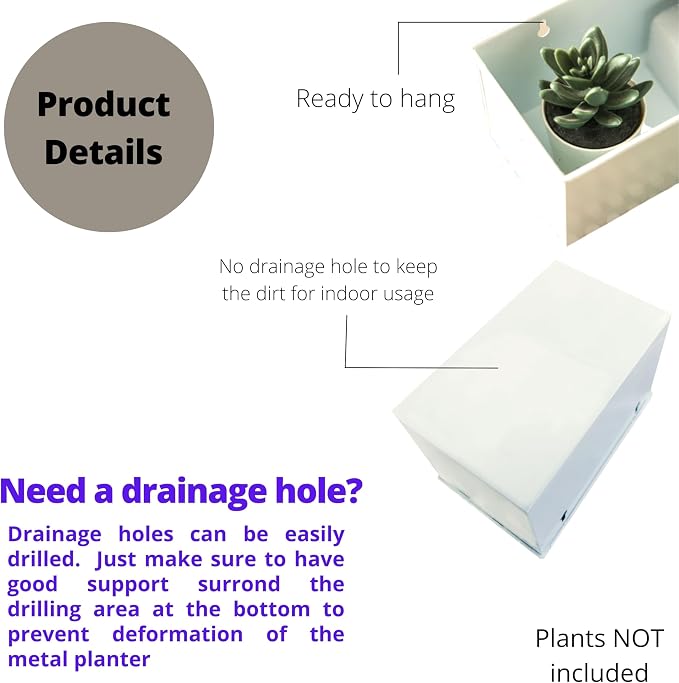 Product Details

Ready to hang

No drainage hole to keep the dirt for indoor usage

Need a drainage hole?

Drainage holes can be easily drilled. Just make sure to have good support surrond the drilling area at the bottom to prevent deformation of the metal planter

Plants NOT included